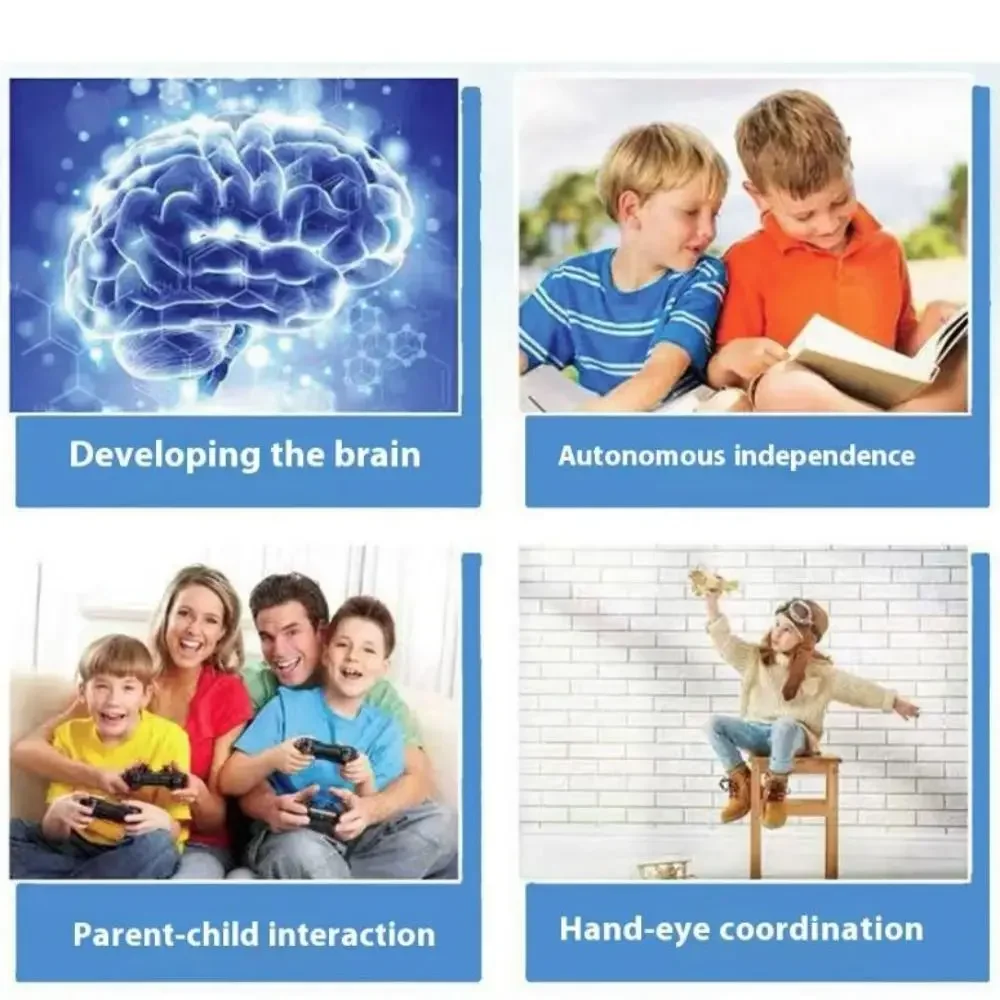 Developing the brain

Autonomous independence

Parent-child interaction

Hand-eye coordination